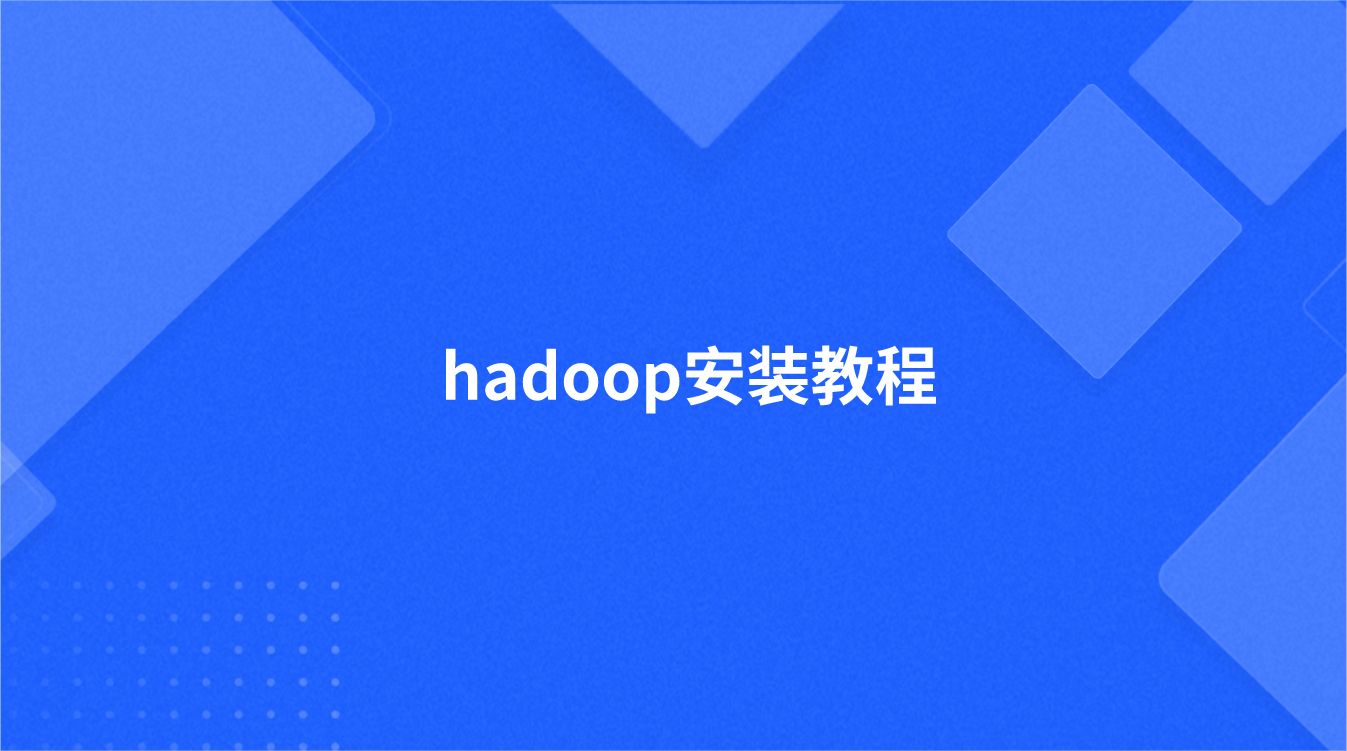 hadoop安装教程